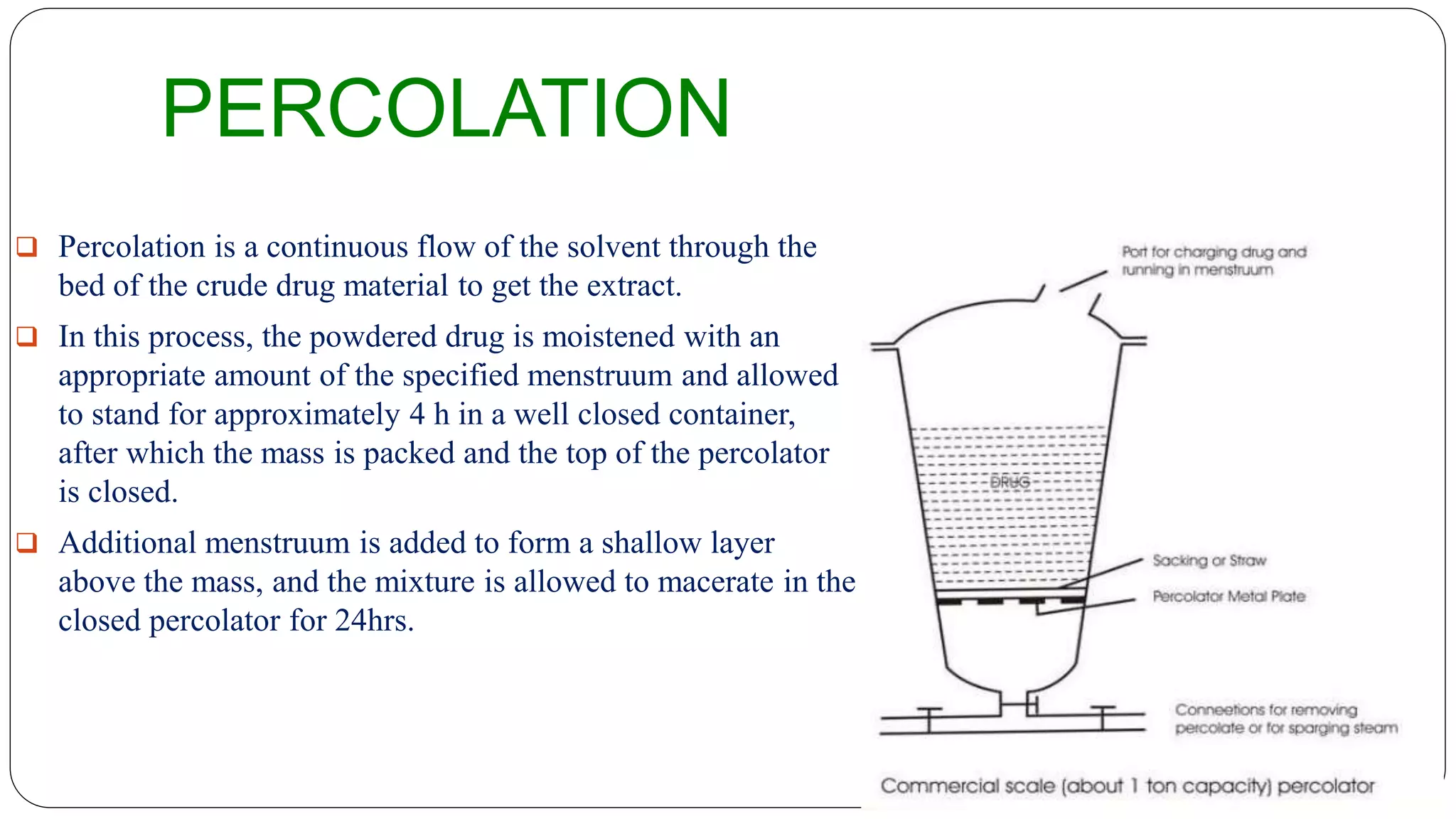 PERCOLATION

❑ Percolation is a continuous flow of the solvent through the bed of the crude drug material to get the extract.

❑ In this process, the powdered drug is moistened with an appropriate amount of the specified menstruum and allowed to stand for approximately 4 h in a well closed container, after which the mass is packed and the top of the percolator is closed.

❑ Additional menstruum is added to form a shallow layer above the mass, and the mixture is allowed to macerate in the closed percolator for 24hrs.

Port for charging drug and running in menstruum

DRUG

Sacking or Straw

Percolator Metal Plate

Connections for removing percolate or for sparging steam

Commercial scale (about 1 ton capacity) percolator